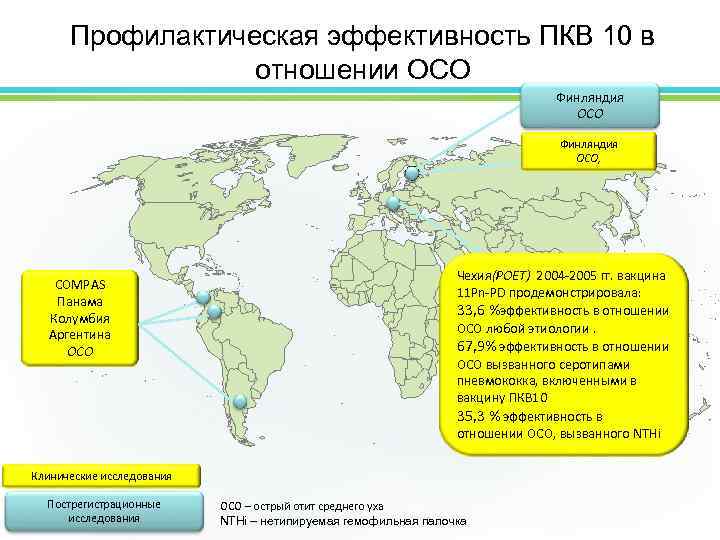 Профилактическая эффективность ПКВ 10 в отношении ОСО

Финляндия
ОСО

Финляндия
ОСО,

COMPAS
Панама
Колумбия
Аргентина
ОСО

Чехия(POET) 2004-2005 гг. вакцина 11Pn-PD продемонстрировала:
33,6 %эффективность в отношении ОСО любой этиологии .
67,9% эффективность в отношении ОСО вызванного серотипами пневмококка, включенными в вакцину ПКВ10
35,3 % эффективность в отношении ОСО, вызванного NTHi

Клинические исследования

Пострегистрационные исследования

ОСО – острый отит среднего уха
NTHi – нетипируемая гемофильная палочка